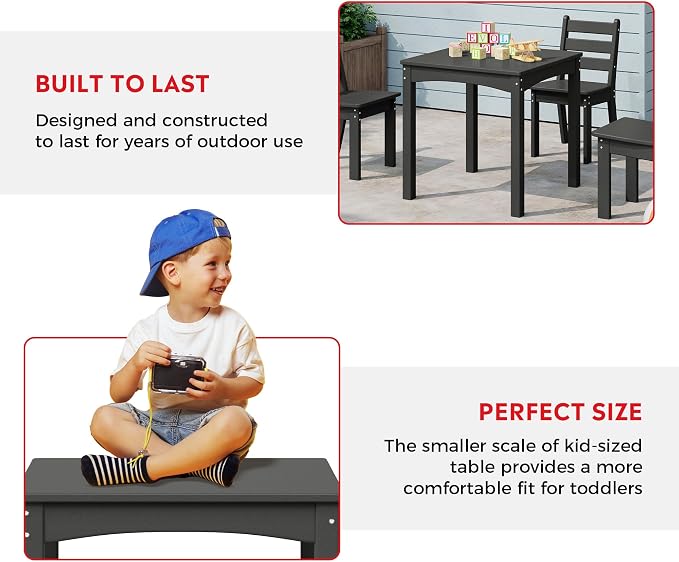 BUILT TO LAST

Designed and constructed to last for years of outdoor use

PERFECT SIZE

The smaller scale of kid-sized table provides a more comfortable fit for toddlers